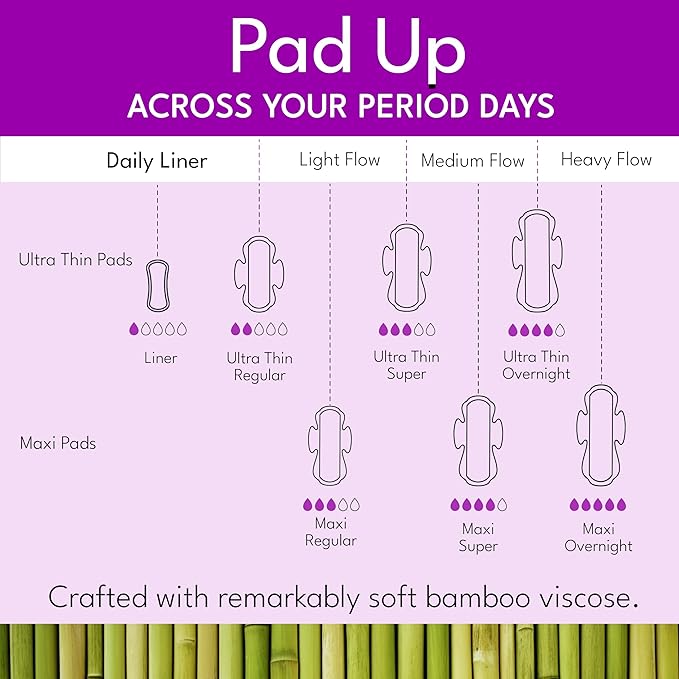 Pad Up
ACROSS YOUR PERIOD DAYS

Daily Liner Light Flow Medium Flow Heavy Flow

Ultra Thin Pads

Liner

Ultra Thin Regular

Ultra Thin Super

Ultra Thin Overnight

Maxi Pads

Maxi Regular

Maxi Super

Maxi Overnight

Crafted with remarkably soft bamboo viscose.